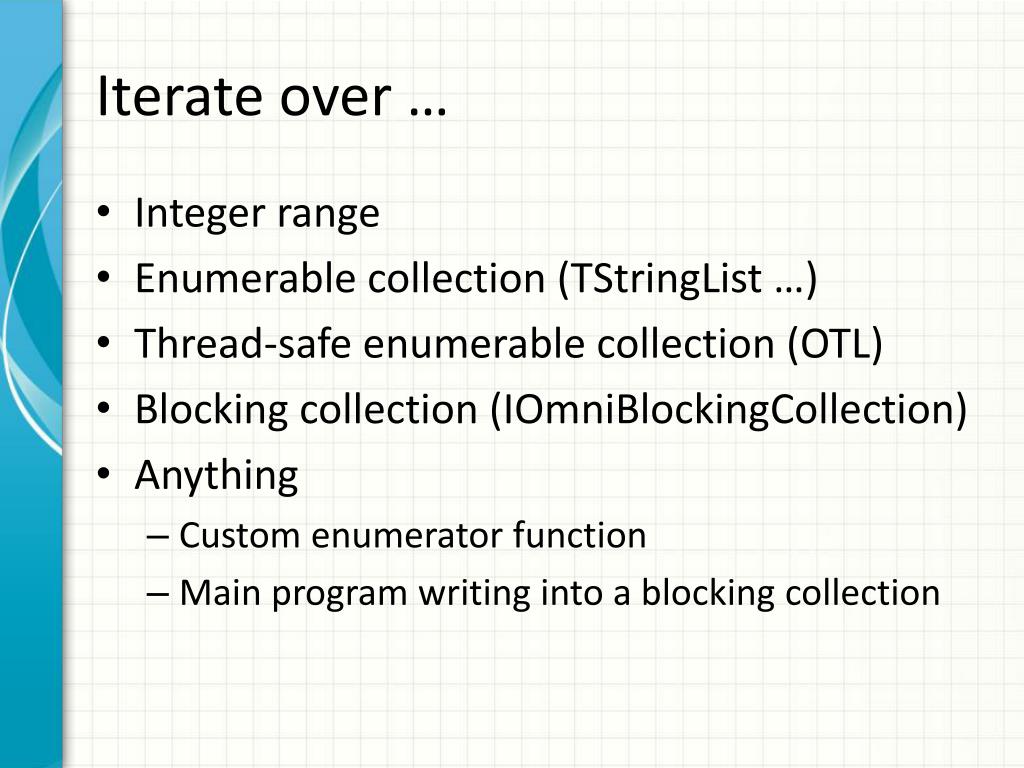 Iterate over …

• Integer range
• Enumerable collection (TStringList …)
• Thread-safe enumerable collection (OTL)
• Blocking collection (IOmniBlockingCollection)
• Anything
– Custom enumerator function
– Main program writing into a blocking collection